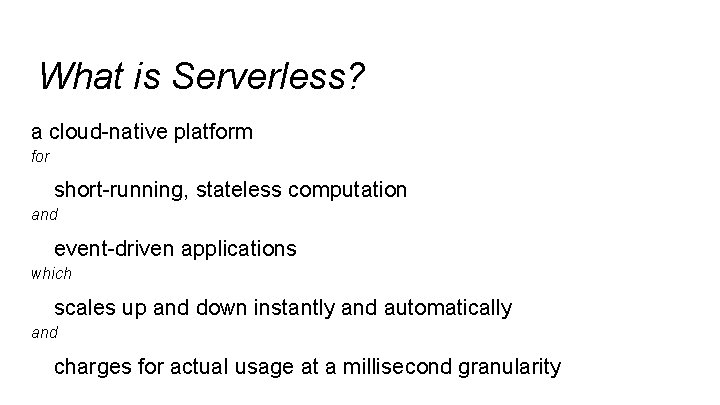 What is Serverless?

a cloud-native platform

for

short-running, stateless computation

and

event-driven applications

which

scales up and down instantly and automatically

and

charges for actual usage at a millisecond granularity